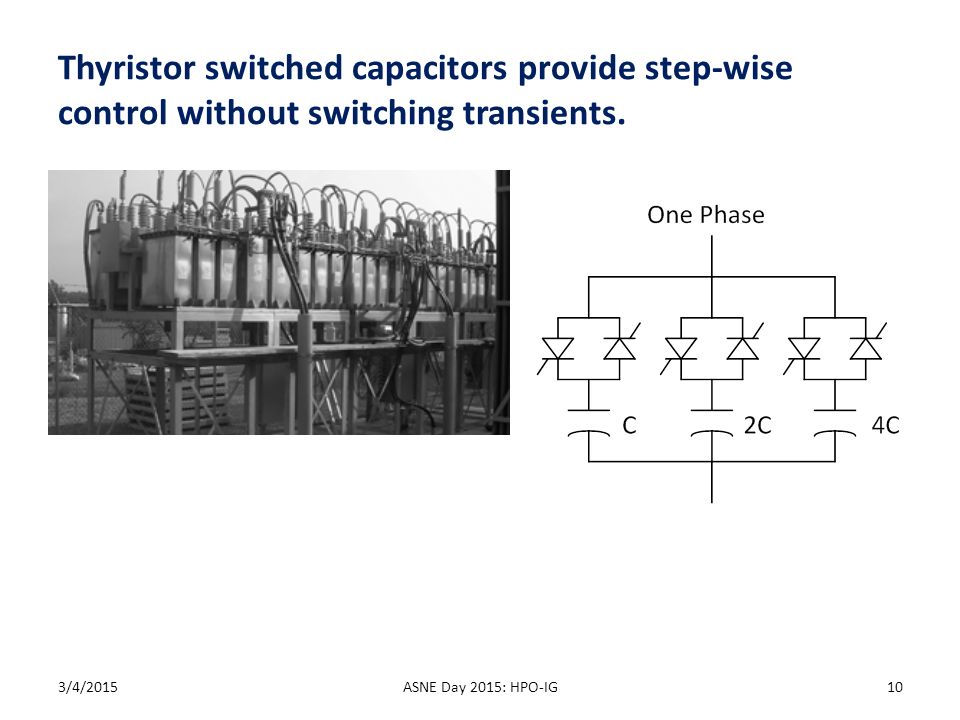 Thyristor switched capacitors provide step-wise control without switching transients.

One Phase

C

2C

4C

3/4/2015

ASNE Day 2015: HPO-IG

10